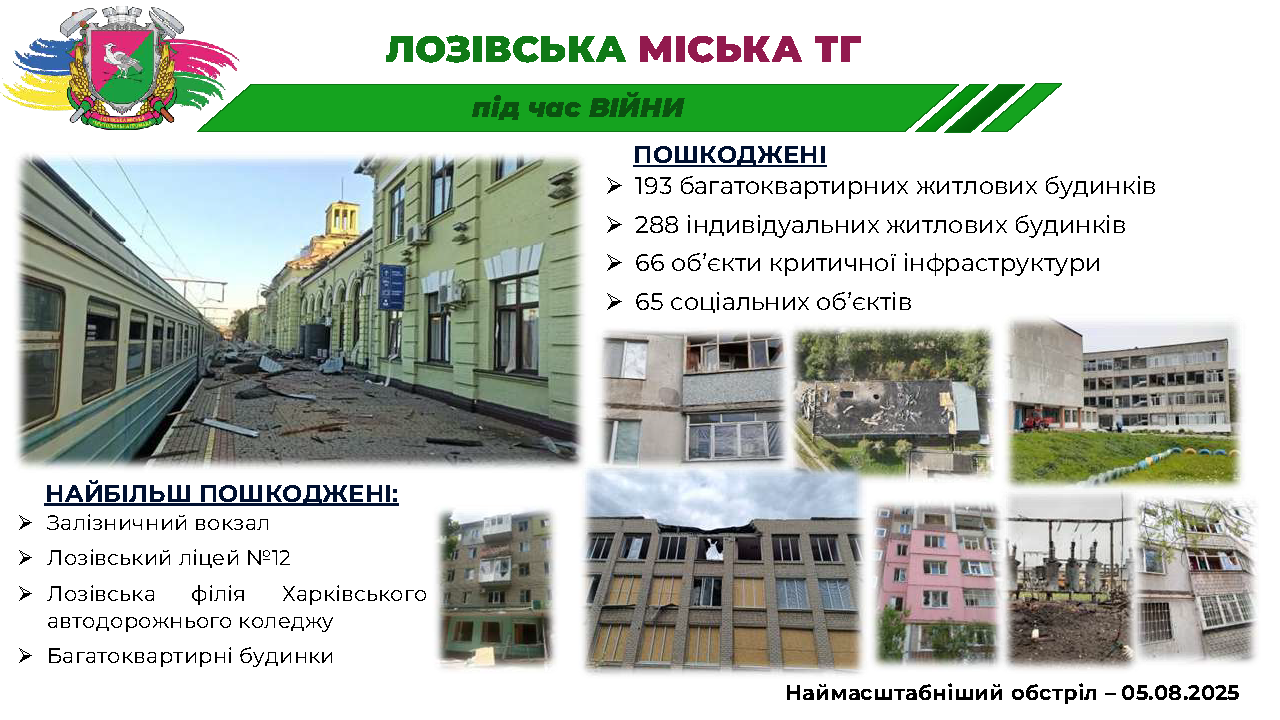 ЛОЗІВСЬКА МІСЬКА ТГ

під час ВІЙНИ

ПОШКОДЖЕНІ
➢ 193 багатоквартирних житлових будинків
➢ 288 індивідуальних житлових будинків
➢ 66 об'єкти критичної інфраструктури
➢ 65 соціальних об'єктів

НАЙБІЛЬШ ПОШКОДЖЕНІ:
➢ Залізничний вокзал
➢ Лозівський ліцей №12
➢ Лозівська філія Харківського автодорожнього коледжу
➢ Багатоквартирні будинки

Наймасштабніший обстріл – 05.08.2025